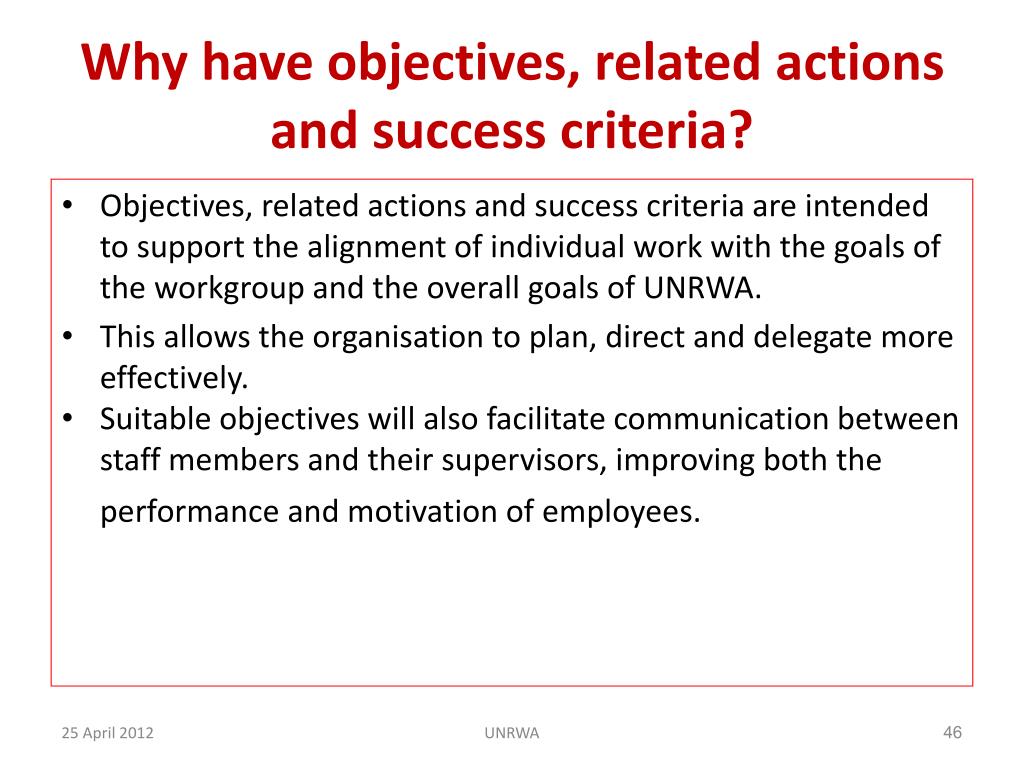 Why have objectives, related actions and success criteria?

• Objectives, related actions and success criteria are intended to support the alignment of individual work with the goals of the workgroup and the overall goals of UNRWA.
• This allows the organisation to plan, direct and delegate more effectively.
• Suitable objectives will also facilitate communication between staff members and their supervisors, improving both the performance and motivation of employees.

25 April 2012
UNRWA
46